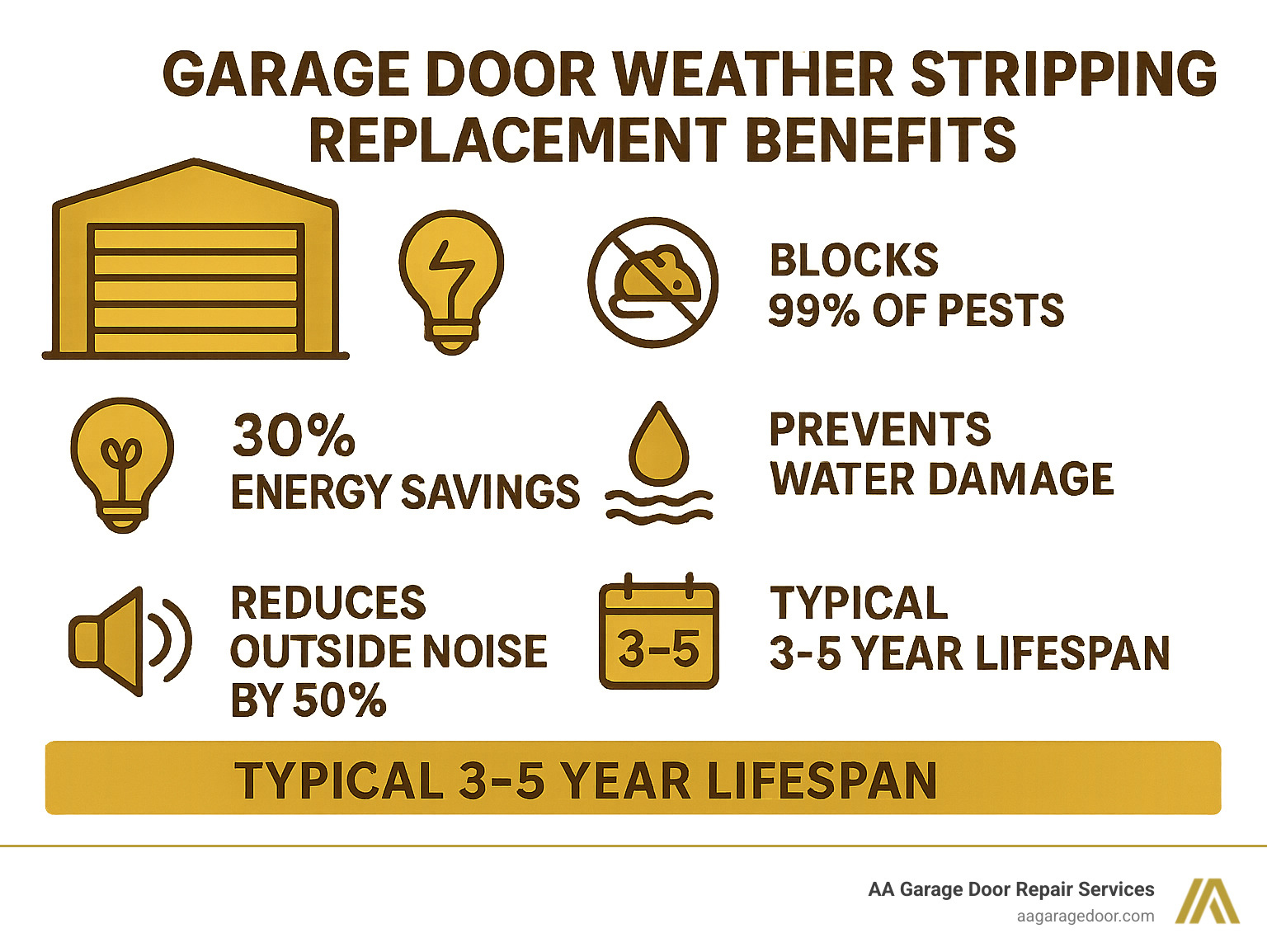 GARAGE DOOR WEATHER STRIPPING REPLACEMENT BENEFITS

BLOCKS 99% OF PESTS

30% ENERGY SAVINGS

PREVENTS WATER DAMAGE

REDUCES OUTSIDE NOISE BY 50%

3-5

TYPICAL 3-5 YEAR LIFESPAN

TYPICAL 3-5 YEAR LIFESPAN

AA Garage Door Repair Services
aagaragedoor.com